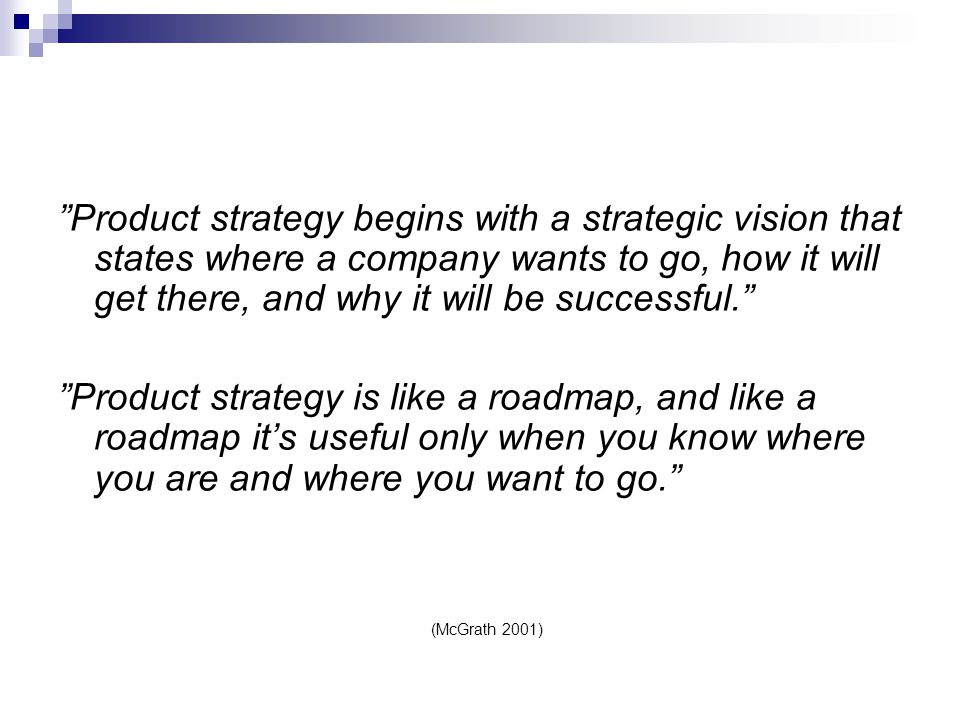 ”Product strategy begins with a strategic vision that states where a company wants to go, how it will get there, and why it will be successful.”

”Product strategy is like a roadmap, and like a roadmap it’s useful only when you know where you are and where you want to go.”

(McGrath 2001)